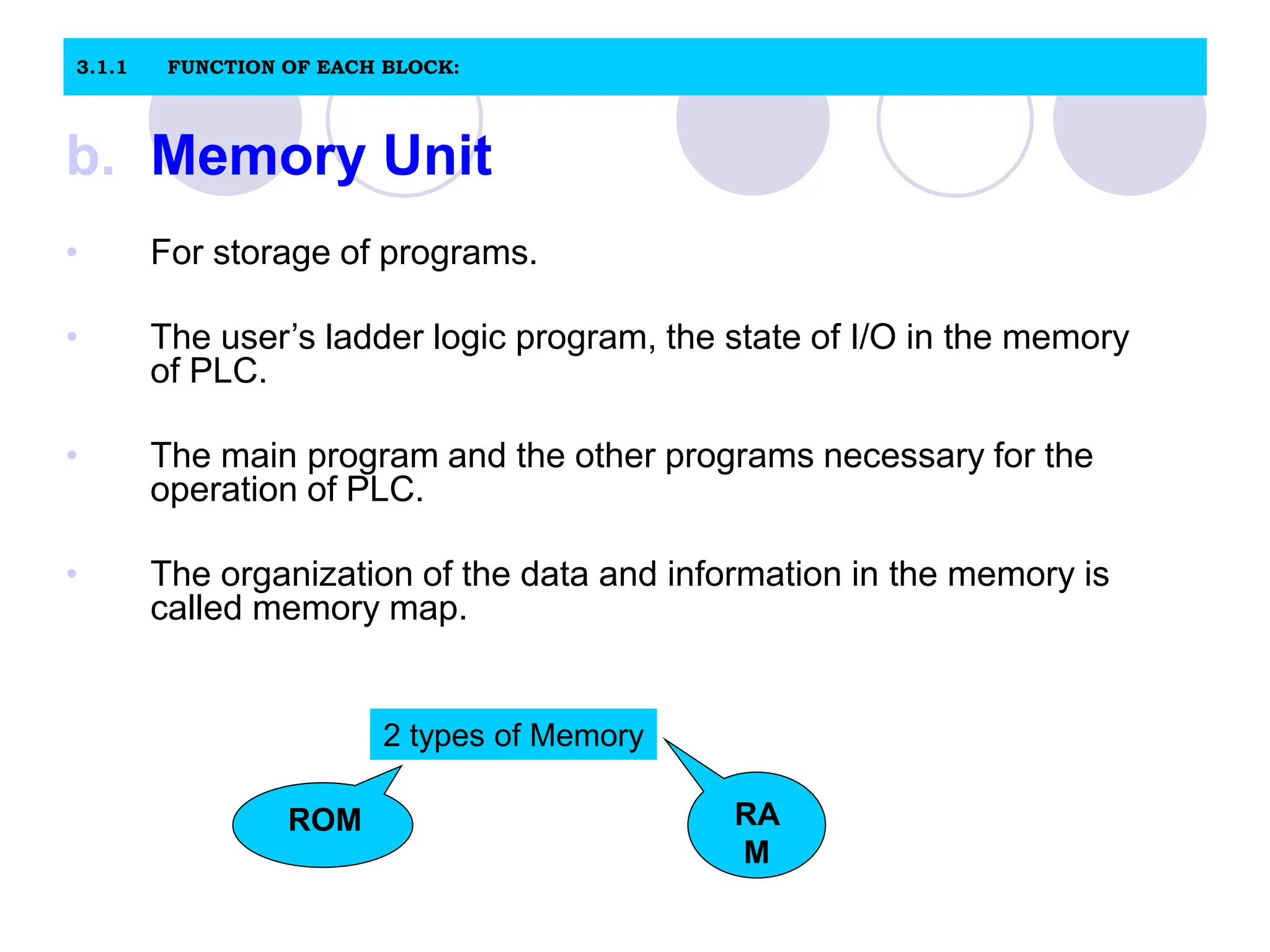 3.1.1 FUNCTION OF EACH BLOCK:

b. Memory Unit

• For storage of programs.

• The user’s ladder logic program, the state of I/O in the memory of PLC.

• The main program and the other programs necessary for the operation of PLC.

• The organization of the data and information in the memory is called memory map.

2 types of Memory

ROM

RA
M